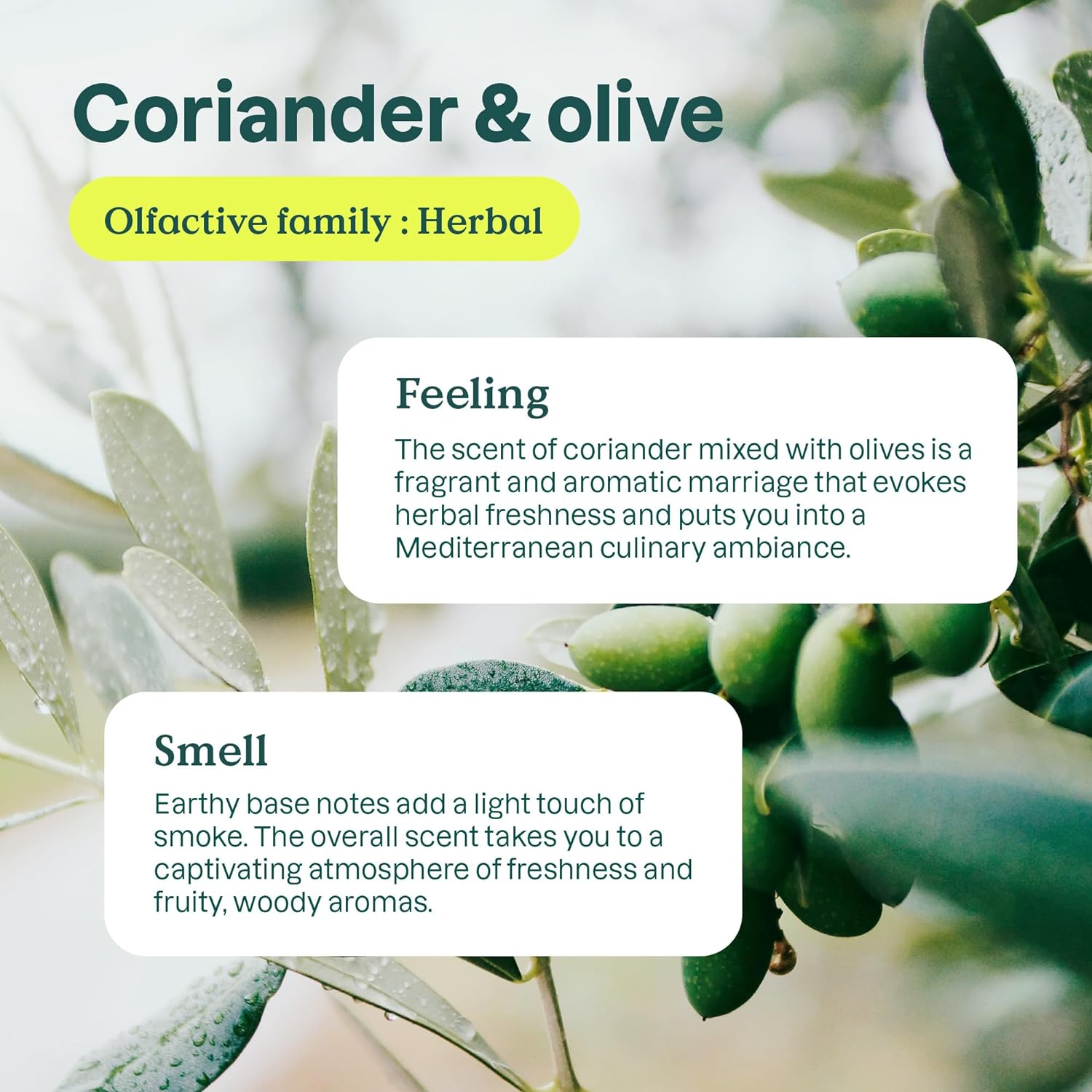 Coriander & olive

Olfactive family : Herbal

Feeling

The scent of coriander mixed with olives is a fragrant and aromatic marriage that evokes herbal freshness and puts you into a Mediterranean culinary ambiance.

Smell

Earthy base notes add a light touch of smoke. The overall scent takes you to a captivating atmosphere of freshness and fruity, woody aromas.